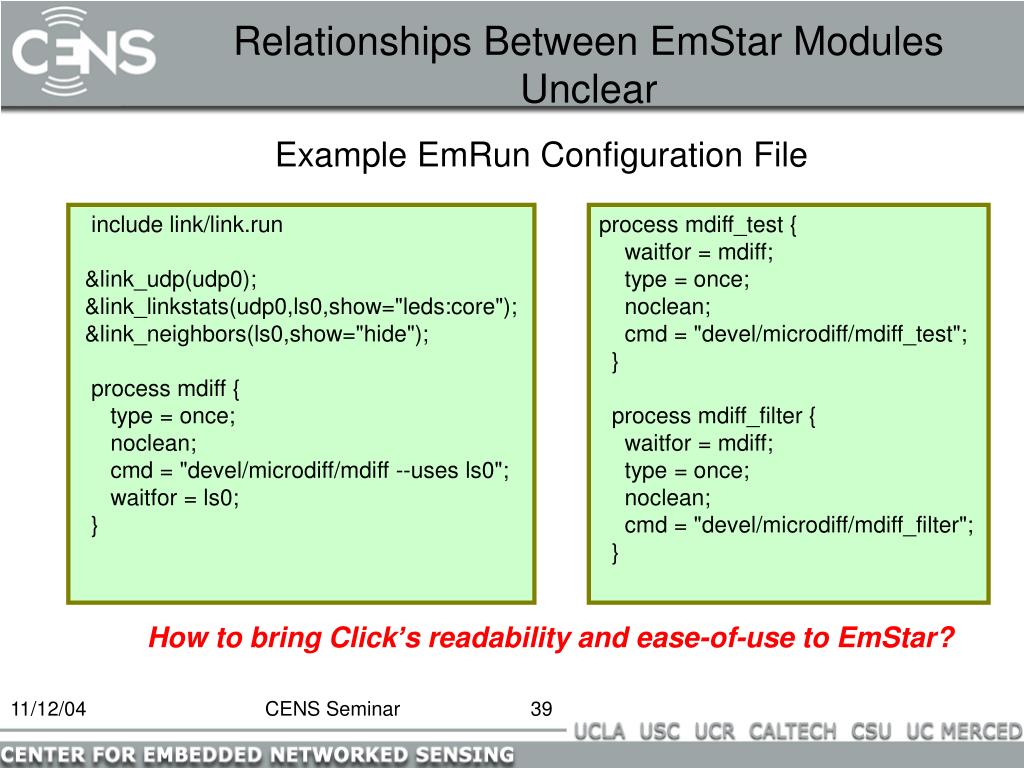 CENS

Relationships Between EmStar Modules Unclear

Example EmRun Configuration File

include link/link.run

&link_udp(udp0);
&link_linkstats(udp0,ls0,show="leds:core");
&link_neighbors(ls0,show="hide");

process mdiff {
type = once;
noclean;
cmd = "devel/microdiff/mdiff --uses ls0";
waitfor = ls0;
}

process mdiff_test {
waitfor = mdiff;
type = once;
noclean;
cmd = "devel/microdiff/mdiff_test";
}

process mdiff_filter {
waitfor = mdiff;
type = once;
noclean;
cmd = "devel/microdiff/mdiff_filter";
}

How to bring Click's readability and ease-of-use to EmStar?

11/12/04 CENS Seminar 39

UCLA USC UCR CALTECH CSU UC MERCED

CENTER FOR EMBEDDED NETWORKED SENSING